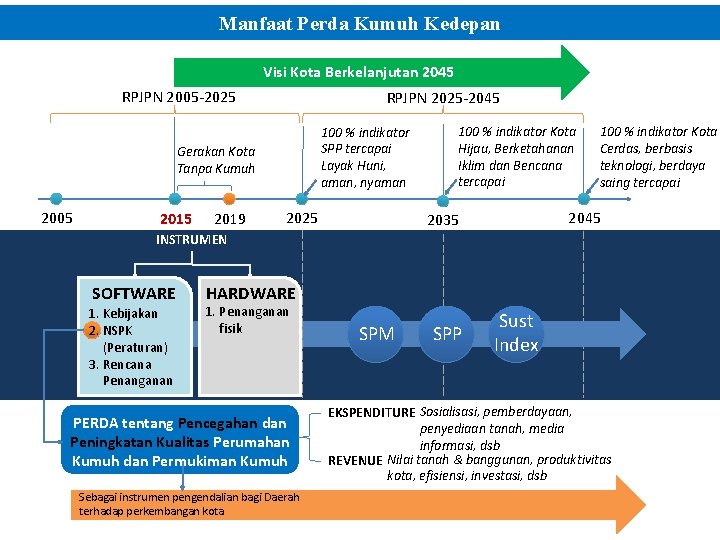 Manfaat Perda Kumuh Kedepan

Visi Kota Berkelanjutan 2045

RPJPN 2005-2025

RPJPN 2025-2045

Gerakan Kota Tanpa Kumuh

100 % indikator SPP tercapai Layak Huni, aman, nyaman

100 % indikator Kota Hijau, Berketahanan Iklim dan Bencana tercapai

100 % indikator Kota Cerdas, berbasis teknologi, berdaya saing tercapai

2005

2015

2019

2025

2035

2045

INSTRUMEN

SOFTWARE
1. Kebijakan
2. NSPK (Peraturan)
3. Rencana Penanganan

HARDWARE
1. Penanganan fisik

SPM

SPP

Sust Index

PERDA tentang Pencegahan dan Peningkatan Kualitas Perumahan Kumuh dan Permukiman Kumuh

EKSPENDITURE Sosialisasi, pemberdayaan, penyediaan tanah, media informasi, dsb

REVENUE Nilai tanah & banggunan, produktivitas kota, efisiensi, investasi, dsb

Sebagai instrumen pengendalian bagi Daerah terhadap perkembangan kota